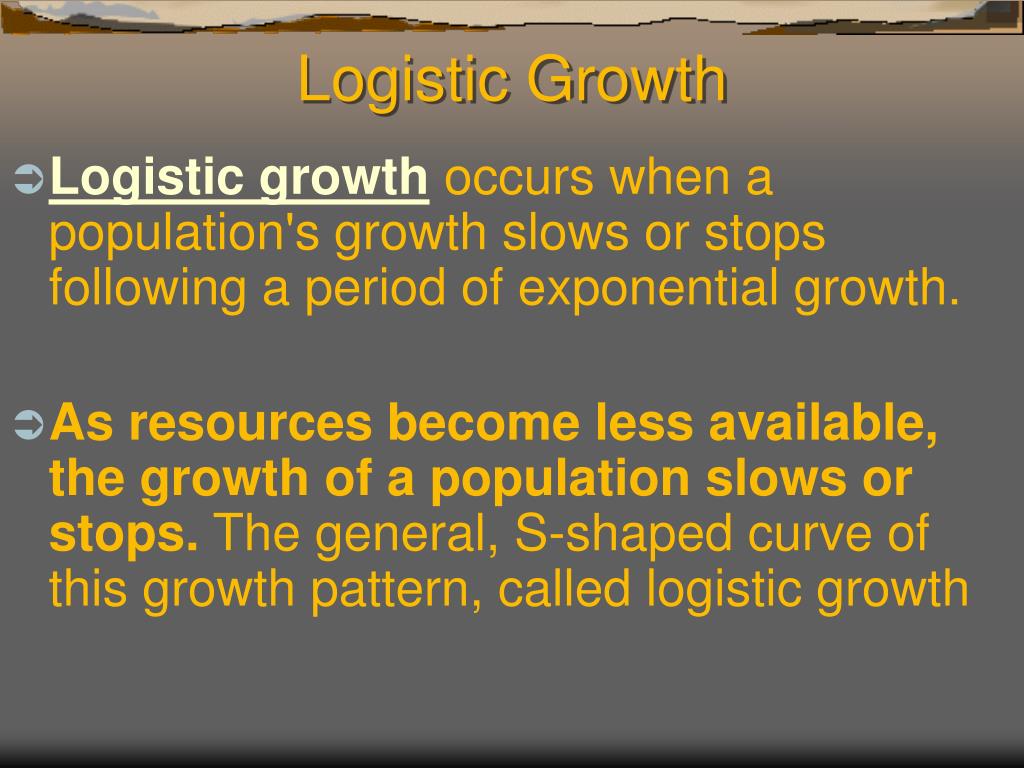 Logistic Growth

➲ Logistic growth occurs when a population's growth slows or stops following a period of exponential growth.

➲ As resources become less available, the growth of a population slows or stops. The general, S-shaped curve of this growth pattern, called logistic growth